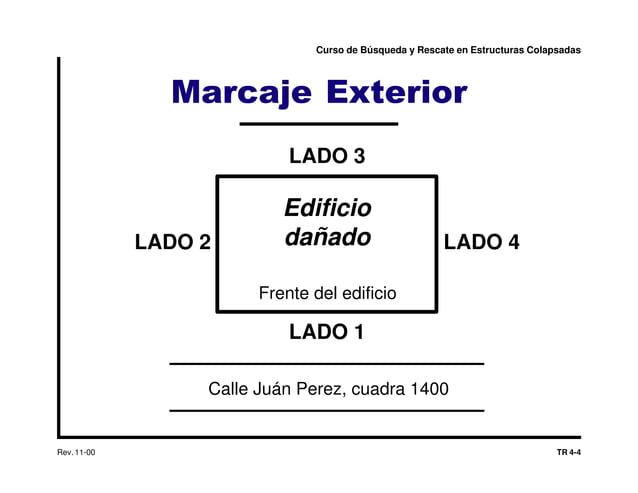 Curso de Búsqueda y Rescate en Estructuras Colapsadas

Marcaje Exterior

LADO 3

LADO 2

Edificio dañado

Frente del edificio

LADO 4

LADO 1

Calle Juán Perez, cuadra 1400

Rev. 11-00

TR 4-4